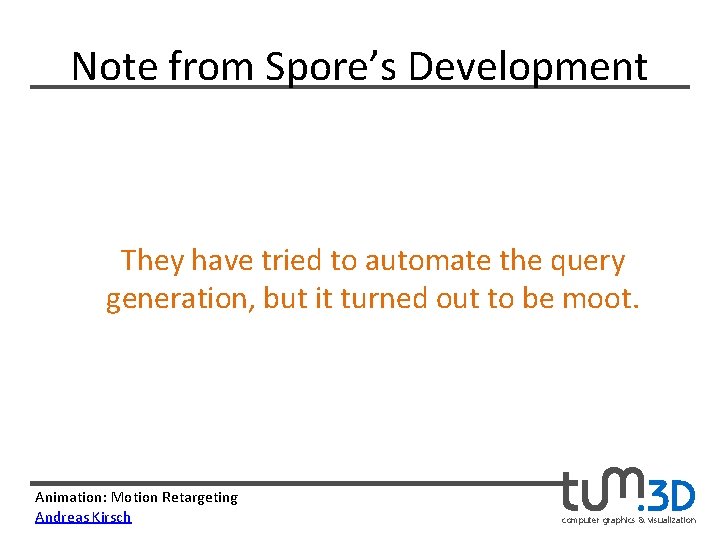 Note from Spore's Development

They have tried to automate the query generation, but it turned out to be moot.

Animation: Motion Retargeting
Andreas Kirsch

tum.3D
computer graphics & visualization